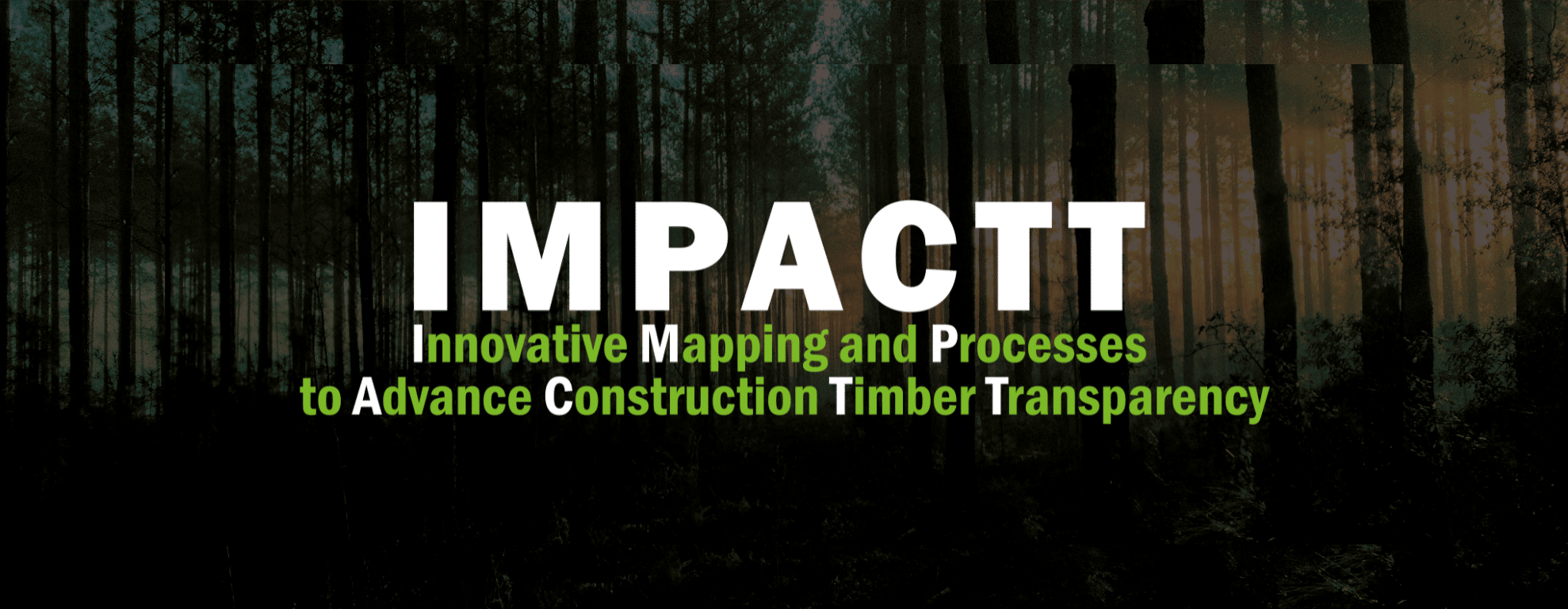 IMPACTT

Innovative Mapping and Processes to Advance Construction Timber Transparency